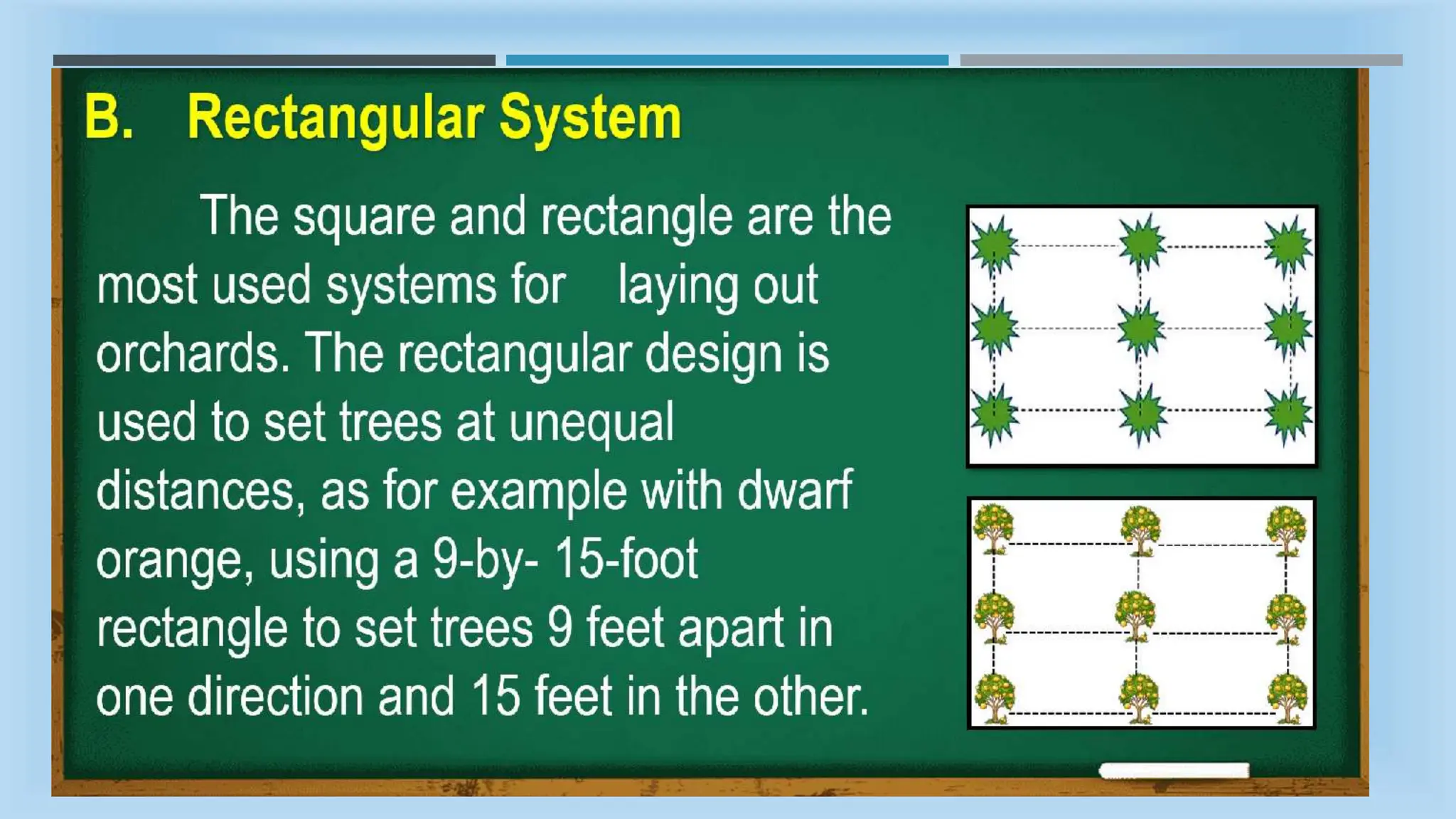 B. Rectangular System

The square and rectangle are the most used systems for laying out orchards. The rectangular design is used to set trees at unequal distances, as for example with dwarf orange, using a 9-by- 15-foot rectangle to set trees 9 feet apart in one direction and 15 feet in the other.